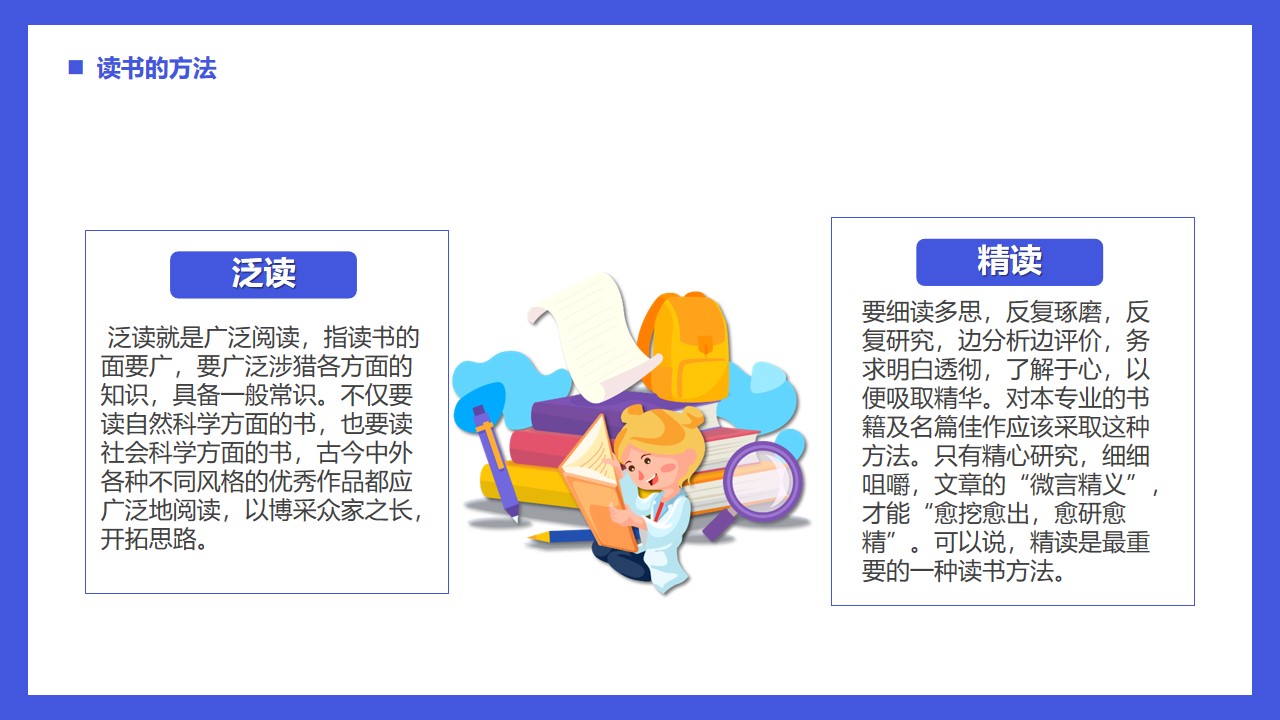 读书的方法

泛读

泛读就是广泛阅读，指读书的面要广，要广泛涉猎各方面的知识，具备一般常识。不仅要读自然科学方面的书，也要读社会科学方面的书，古今中外各种不同风格的优秀作品都应广泛地阅读，以博采众家之长，开拓思路。

精读

要细读多思，反复琢磨，反复研究，边分析边评价，务求明白透彻，了解于心，以便吸取精华。对本专业的书籍及名篇佳作应该采取这种方法。只有精心研究，细细咀嚼，文章的“微言精义”，才能“愈挖愈出，愈研愈精”。可以说，精读是最重要的一种读书方法。